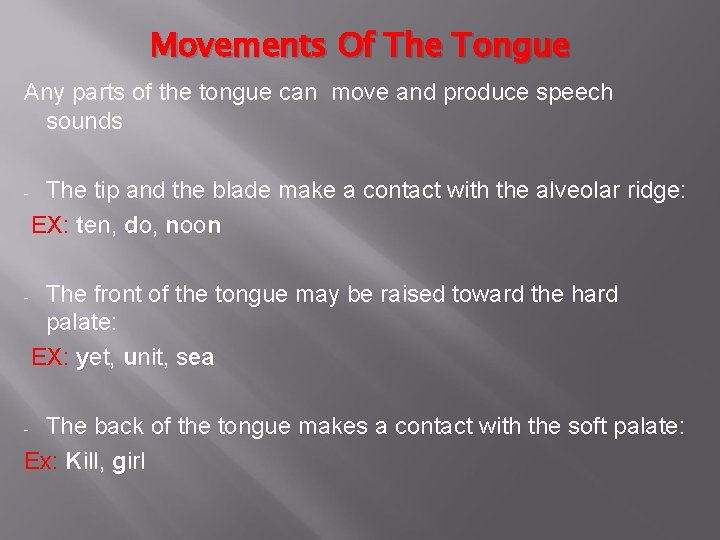 Movements Of The Tongue

Any parts of the tongue can move and produce speech sounds

- The tip and the blade make a contact with the alveolar ridge:
EX: ten, do, noon

- The front of the tongue may be raised toward the hard palate:
EX: yet, unit, sea

- The back of the tongue makes a contact with the soft palate:
Ex: Kill, girl